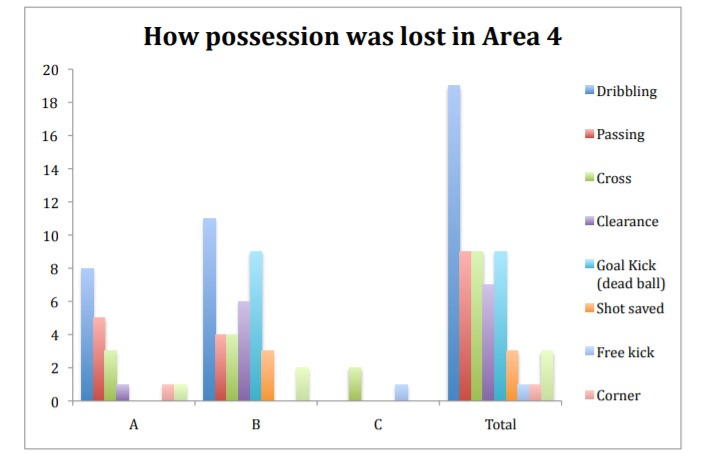 How possession was lost in Area 4

20
18
16
14
12
10
8
6
4
2
0

A
B
C
Total

Dribbling
Passing
Cross
Clearance
Goal Kick (dead ball)
Shot saved
Free kick
Corner